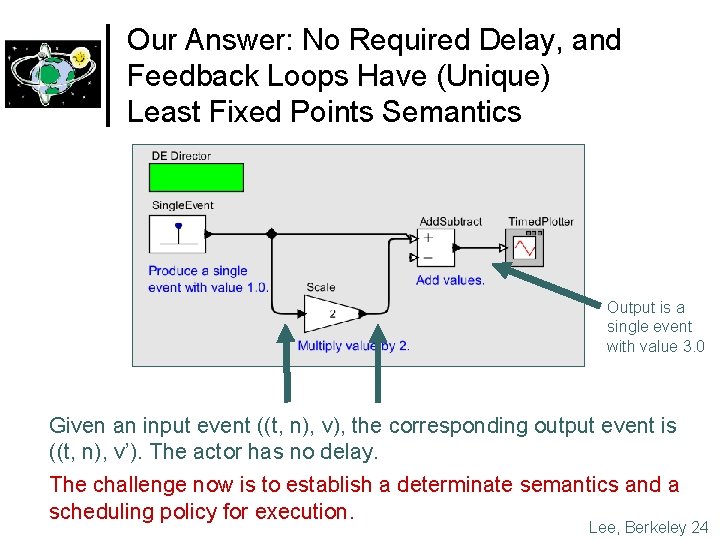 Our Answer: No Required Delay, and Feedback Loops Have (Unique) Least Fixed Points Semantics

DE Director

SingleEvent

Produce a single event with value 1.0.

Scale

2

Multiply value by 2.

AddSubtract

+

−

Add values.

TimedPlotter

Output is a single event with value 3.0

Given an input event ((t, n), v), the corresponding output event is ((t, n), v'). The actor has no delay.

The challenge now is to establish a determinate semantics and a scheduling policy for execution.

Lee, Berkeley 24